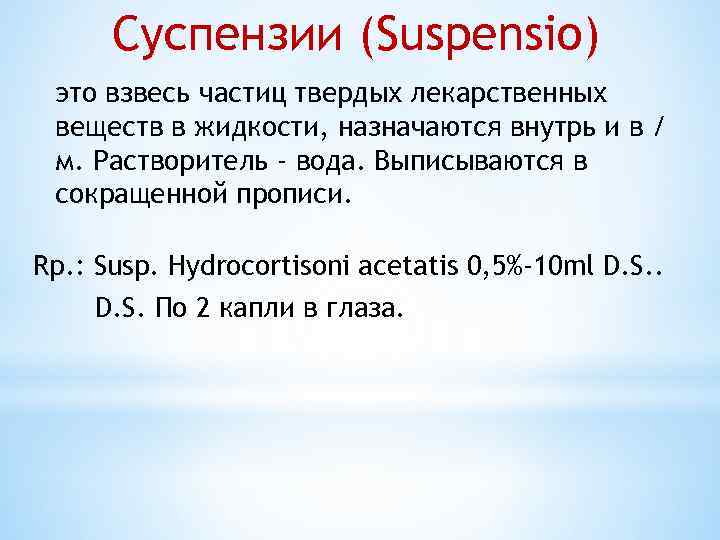 Суспензии (Suspensio)

это взвесь частиц твердых лекарственных веществ в жидкости, назначаются внутрь и в / м. Растворитель - вода. Выписываются в сокращенной прописи.

Rp.: Susp. Hydrocortisoni acetatis 0,5%-10ml D.S..

D.S. По 2 капли в глаза.